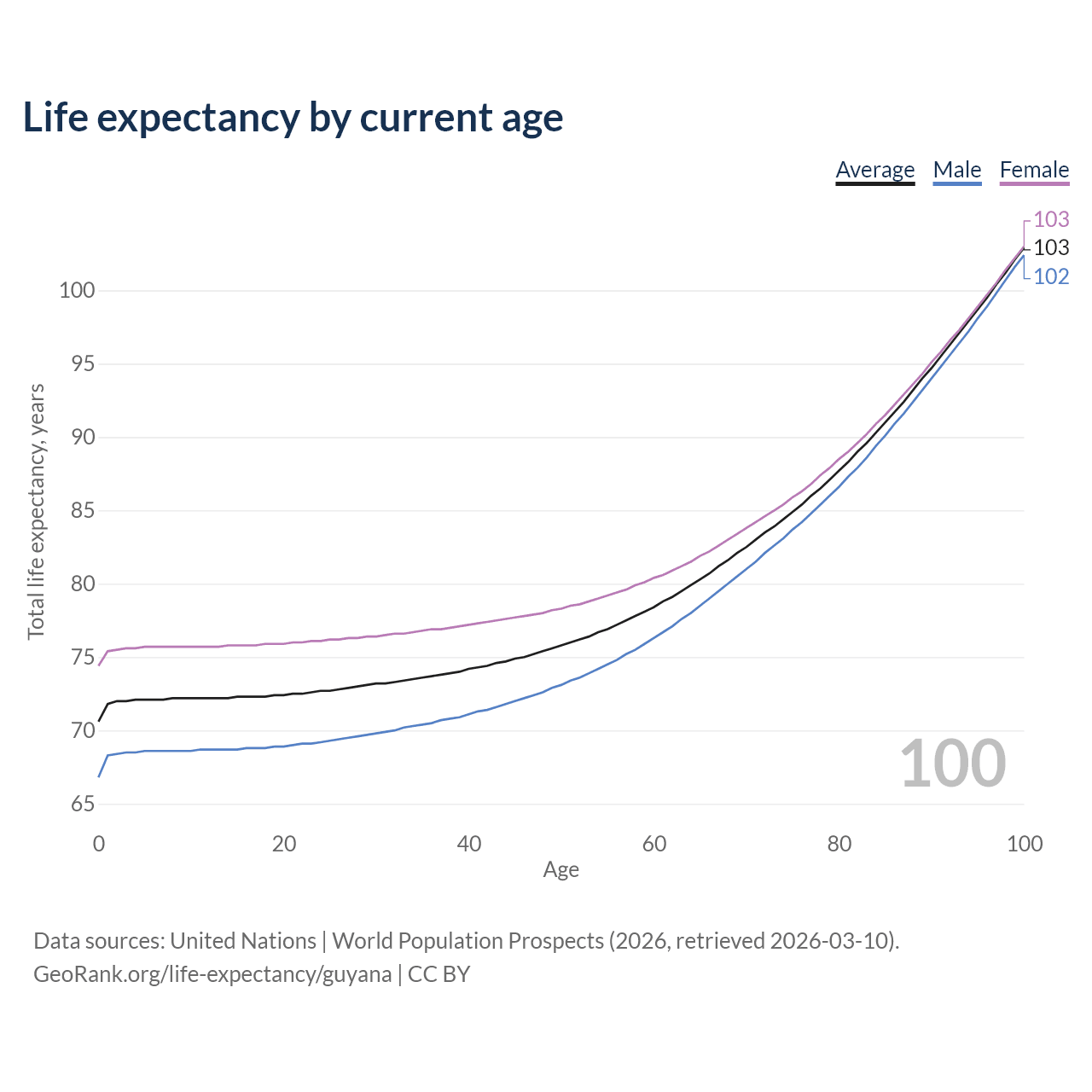 Life expectancy by current age

Average Male Female

103
103
102

Total life expectancy, years

100
95
90
85
80
75
70
65

100

0 20 40 60 80 100
Age

Data sources: United Nations | World Population Prospects (2026, retrieved 2026-03-10).
GeoRank.org/life-expectancy/guyana | CC BY